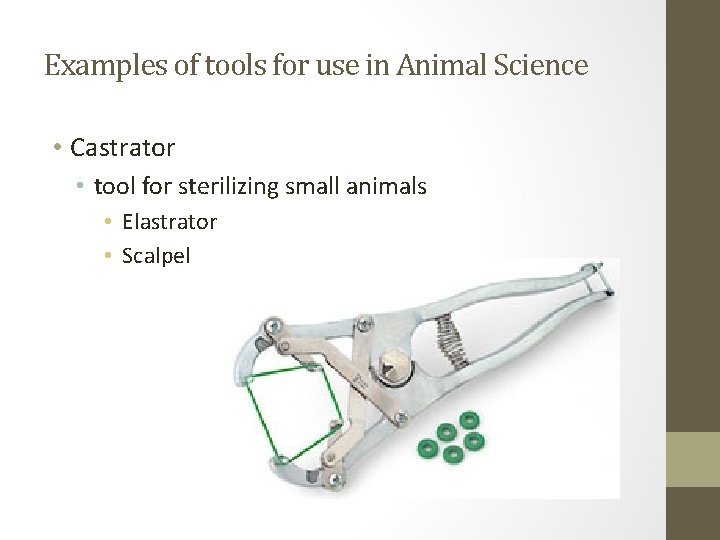 Examples of tools for use in Animal Science

• Castrator
  • tool for sterilizing small animals
    • Elastrator
    • Scalpel